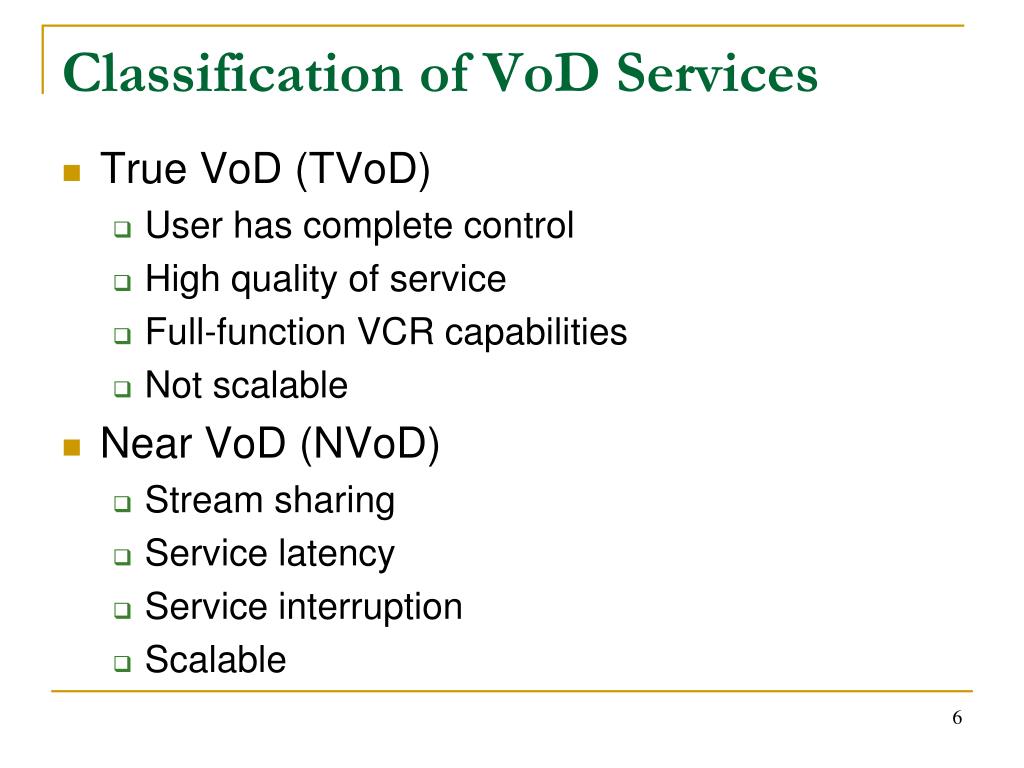 Classification of VoD Services

True VoD (TVoD)
User has complete control
High quality of service
Full-function VCR capabilities
Not scalable

Near VoD (NVoD)
Stream sharing
Service latency
Service interruption
Scalable

6